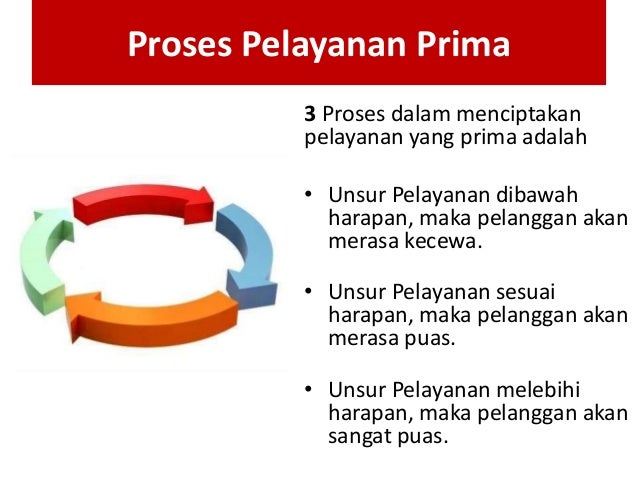 Proses Pelayanan Prima

3 Proses dalam menciptakan pelayanan yang prima adalah

• Unsur Pelayanan dibawah harapan, maka pelanggan akan merasa kecewa.

• Unsur Pelayanan sesuai harapan, maka pelanggan akan merasa puas.

• Unsur Pelayanan melebihi harapan, maka pelanggan akan sangat puas.